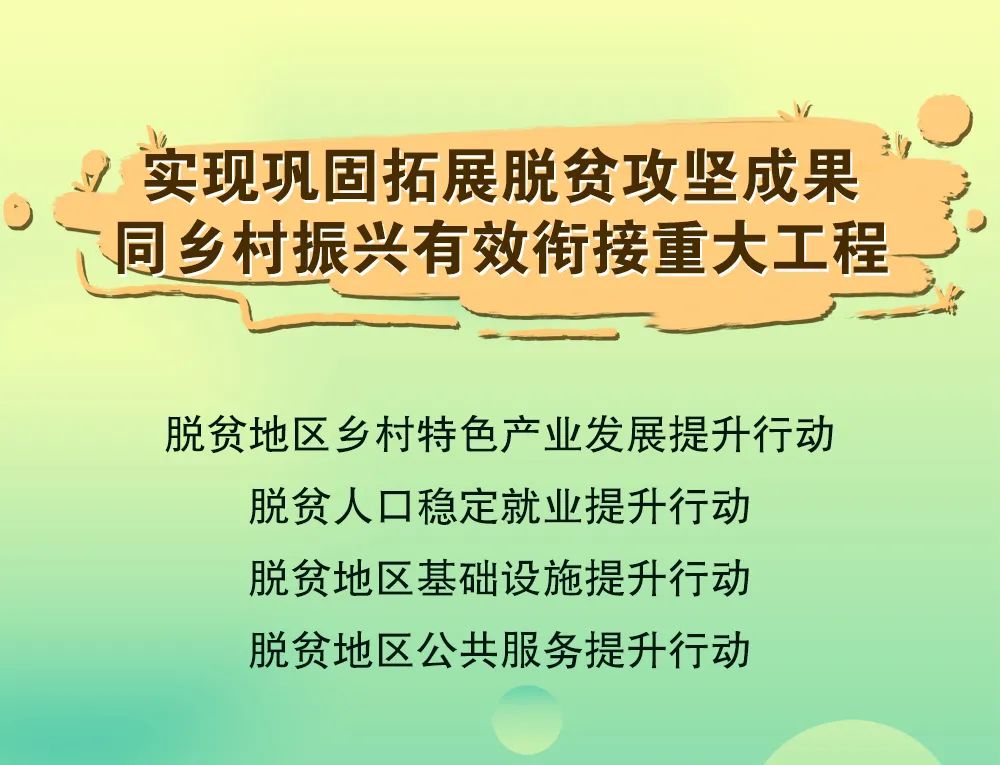 实现巩固拓展脱贫攻坚成果
同乡村振兴有效衔接重大工程

脱贫地区乡村特色产业发展提升行动

脱贫人口稳定就业提升行动

脱贫地区基础设施提升行动

脱贫地区公共服务提升行动